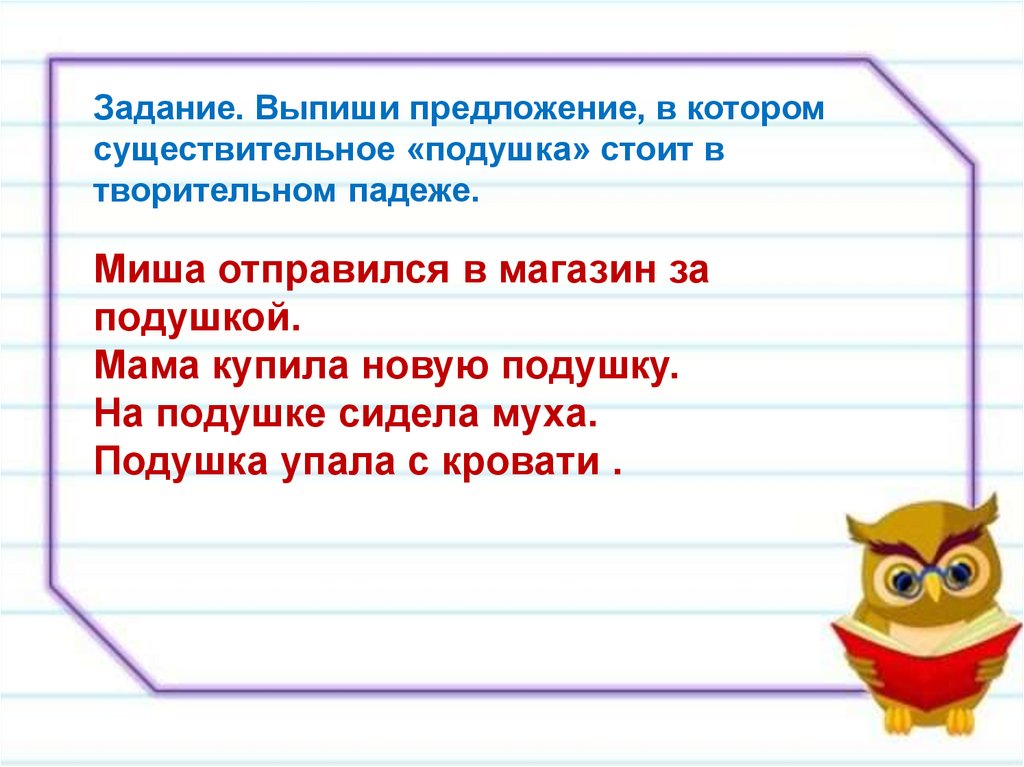 Задание. Выпиши предложение, в котором существительное «подушка» стоит в творительном падеже.

Миша отправился в магазин за подушкой.
Мама купила новую подушку.
На подушке сидела муха.
Подушка упала с кровати .